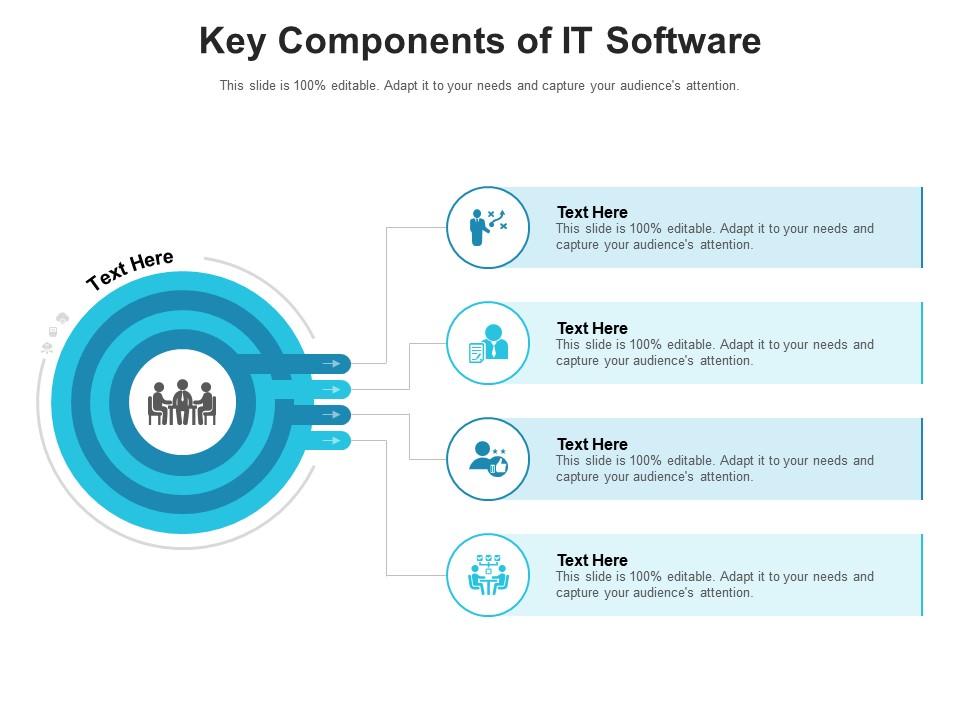 Key Components of IT Software

This slide is 100% editable. Adapt it to your needs and capture your audience's attention.

Text Here

Text Here
This slide is 100% editable. Adapt it to your needs and capture your audience's attention.

Text Here
This slide is 100% editable. Adapt it to your needs and capture your audience's attention.

Text Here
This slide is 100% editable. Adapt it to your needs and capture your audience's attention.

Text Here
This slide is 100% editable. Adapt it to your needs and capture your audience's attention.